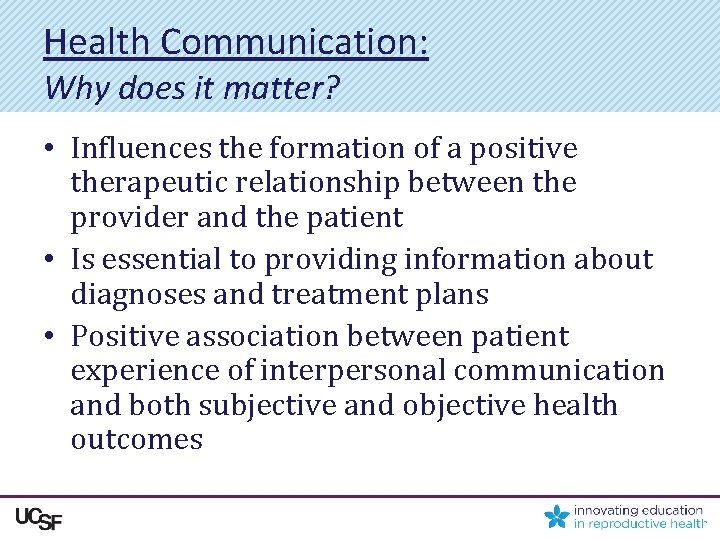 Health Communication:
Why does it matter?

• Influences the formation of a positive therapeutic relationship between the provider and the patient
• Is essential to providing information about diagnoses and treatment plans
• Positive association between patient experience of interpersonal communication and both subjective and objective health outcomes

UCSF

innovating education in reproductive health